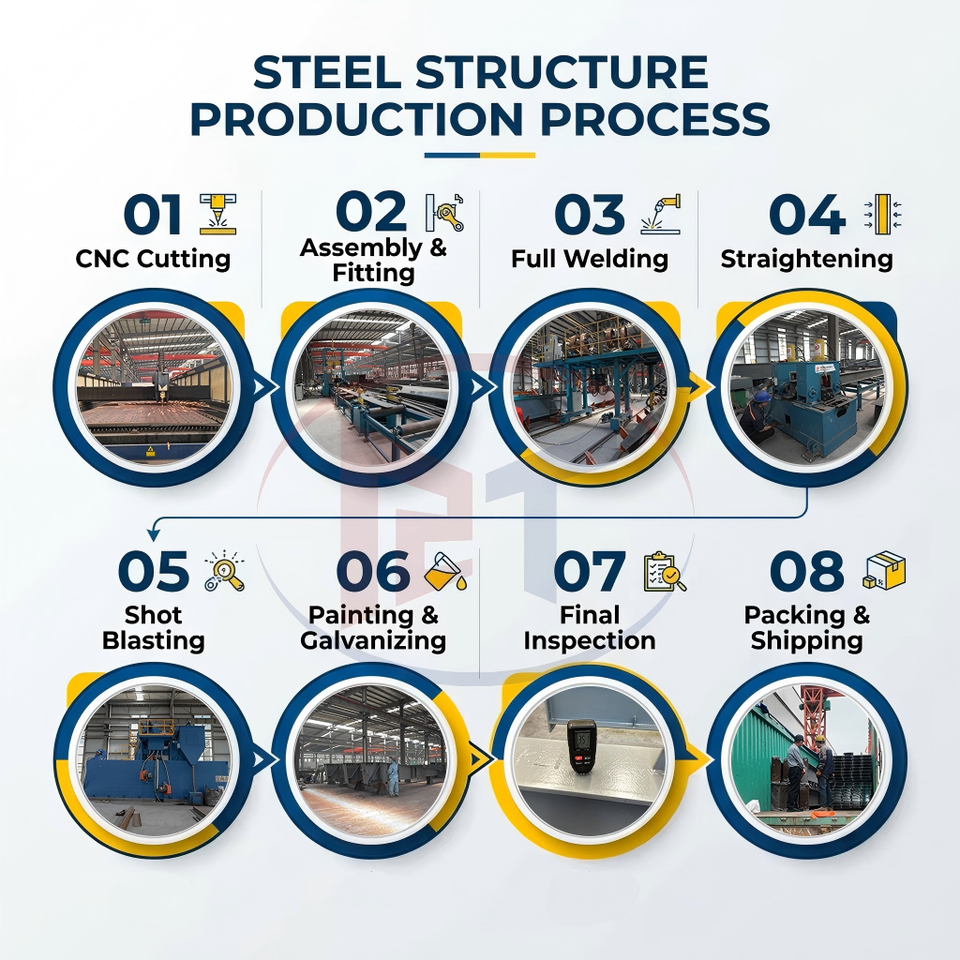 STEEL STRUCTURE PRODUCTION PROCESS

01 CNC Cutting

02 Assembly & Fitting

03 Full Welding

04 Straightening

05 Shot Blasting

06 Painting & Galvanizing

07 Final Inspection

08 Packing & Shipping